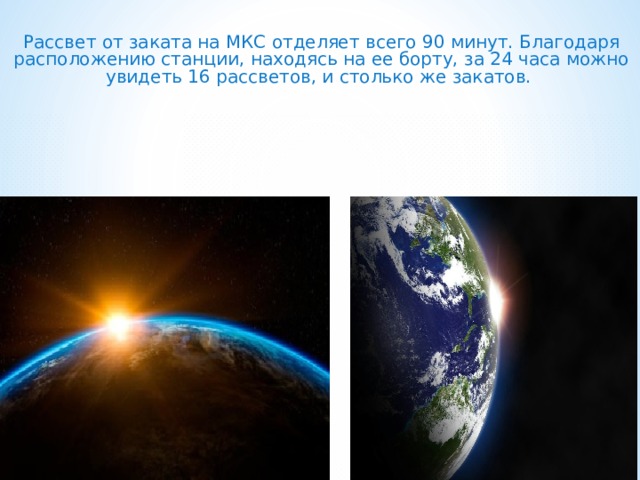 Рассвет от заката на МКС отделяет всего 90 минут. Благодаря расположению станции, находясь на ее борту, за 24 часа можно увидеть 16 рассветов, и столько же закатов.